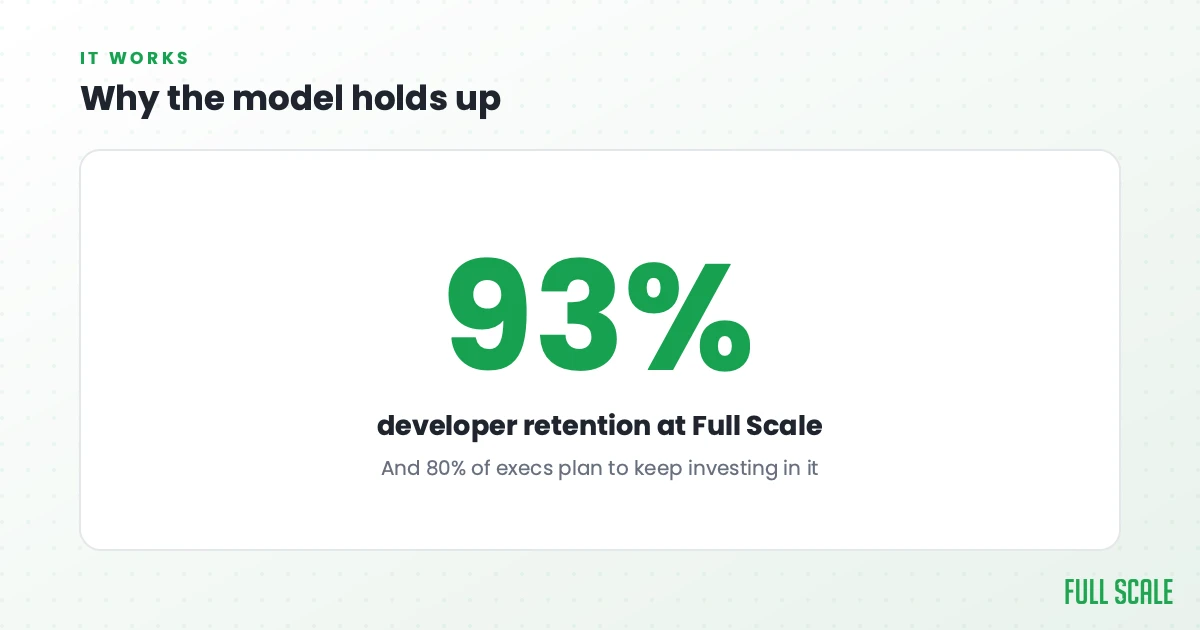 IT WORKS

Why the model holds up

93%

developer retention at Full Scale

And 80% of execs plan to keep investing in it

FULL SCALE